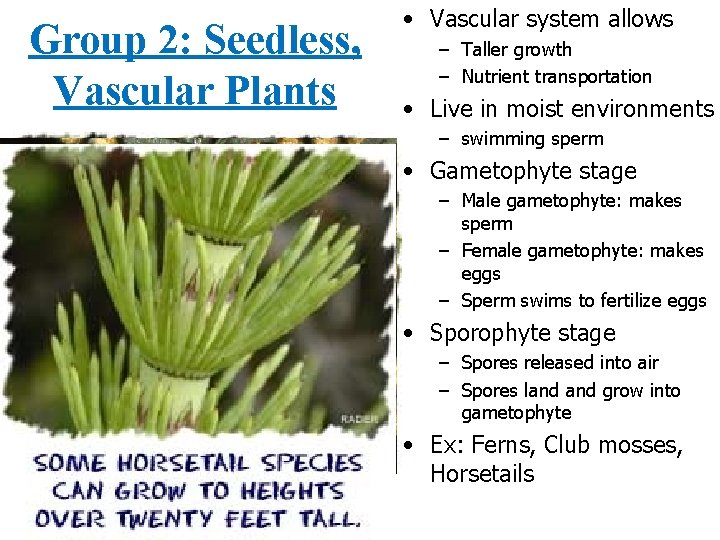 Group 2: Seedless, Vascular Plants

RADIER

SOME HORSETAIL SPECIES CAN GROW TO HEIGHTS OVER TWENTY FEET TALL.

• Vascular system allows
  – Taller growth
  – Nutrient transportation
• Live in moist environments
  – swimming sperm
• Gametophyte stage
  – Male gametophyte: makes sperm
  – Female gametophyte: makes eggs
  – Sperm swims to fertilize eggs
• Sporophyte stage
  – Spores released into air
  – Spores land and grow into gametophyte
• Ex: Ferns, Club mosses, Horsetails